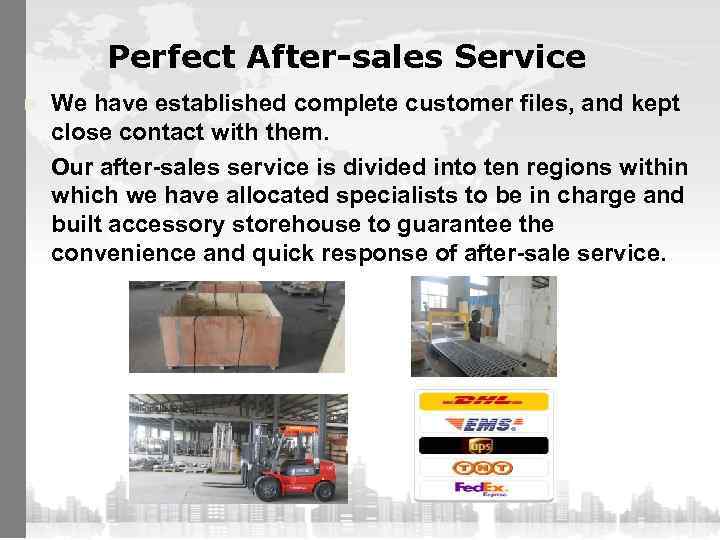 Perfect After-sales Service

We have established complete customer files, and kept close contact with them.

Our after-sales service is divided into ten regions within which we have allocated specialists to be in charge and built accessory storehouse to guarantee the convenience and quick response of after-sale service.

DHL

EMS

ups

TNT

FedEx Express